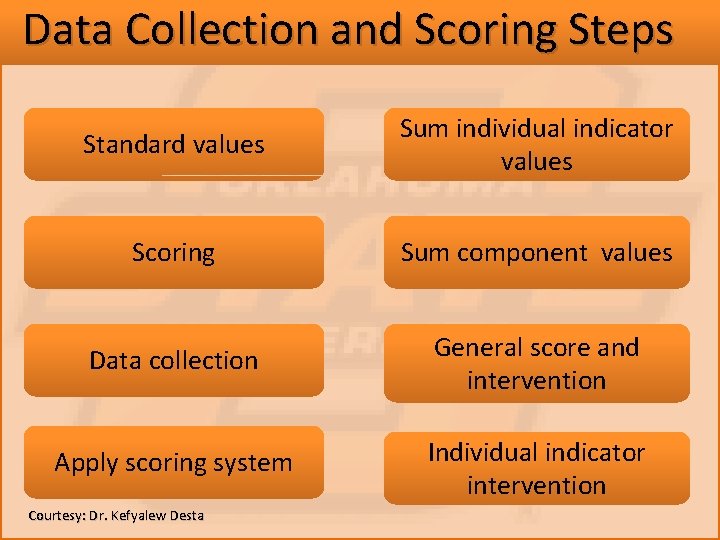 Data Collection and Scoring Steps

Standard values

Scoring

Data collection

Apply scoring system

Sum individual indicator values

Sum component values

General score and intervention

Individual indicator intervention

Courtesy: Dr. Kefyalew Desta